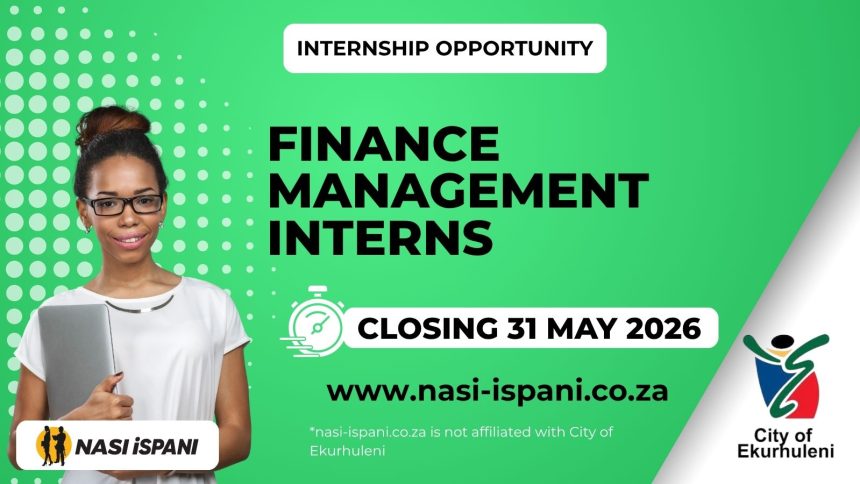 INTERNSHIP OPPORTUNITY

FINANCE MANAGEMENT INTERNS

CLOSING 31 MAY 2026

www.nasi-ispani.co.za

*nasi-ispani.co.za is not affiliated with City of Ekurhuleni

NASI iSPANI

City of Ekurhuleni